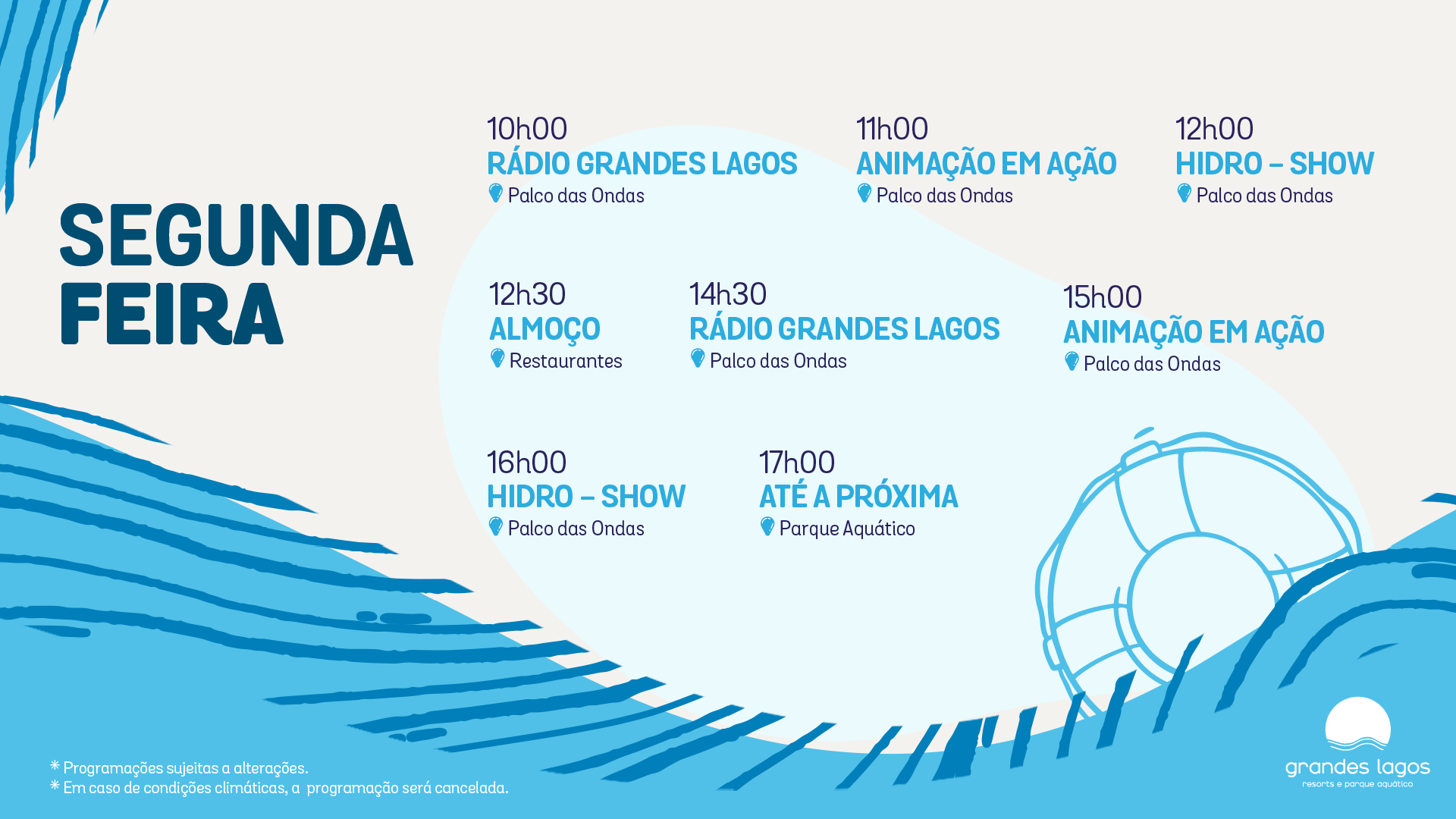 SEGUNDA FEIRA

10h00
RÁDIO GRANDES LAGOS
Palco das Ondas

11h00
ANIMAÇÃO EM AÇÃO
Palco das Ondas

12h00
HIDRO – SHOW
Palco das Ondas

12h30
ALMOÇO
Restaurantes

14h30
RÁDIO GRANDES LAGOS
Palco das Ondas

15h00
ANIMAÇÃO EM AÇÃO
Palco das Ondas

16h00
HIDRO – SHOW
Palco das Ondas

17h00
ATÉ A PRÓXIMA
Parque Aquático

* Programações sujeitas a alterações.
* Em caso de condições climáticas, a programação será cancelada.

grandes lagos
resorts e parque aquático